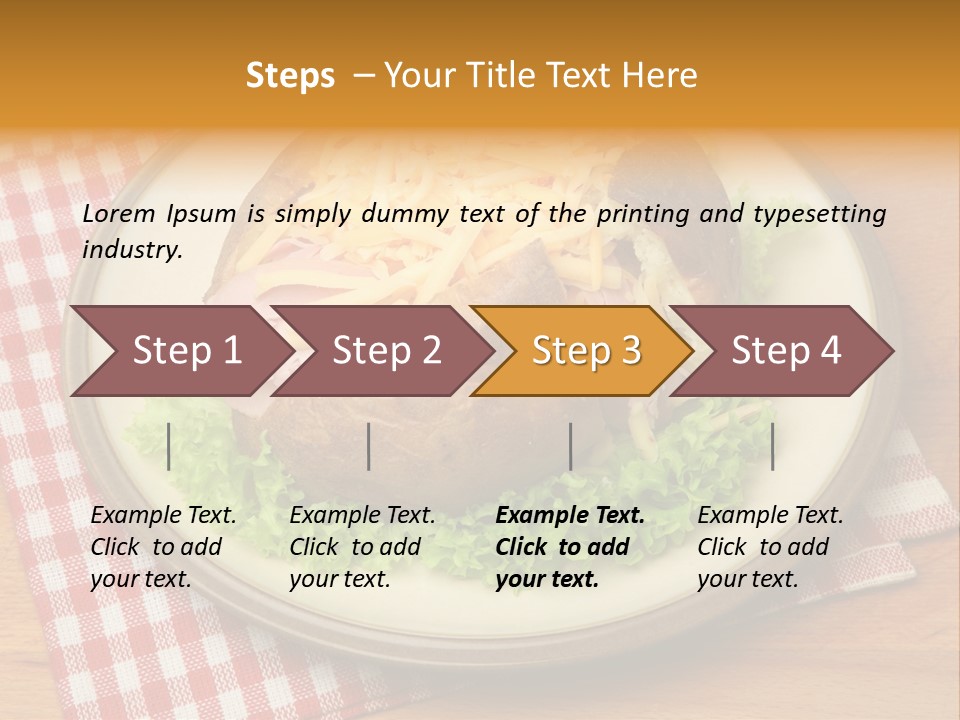 Steps – Your Title Text Here

Lorem Ipsum is simply dummy text of the printing and typesetting industry.

Step 1

Step 2

Step 3

Step 4

Example Text. Click to add your text.

Example Text. Click to add your text.

Example Text. Click to add your text.

Example Text. Click to add your text.